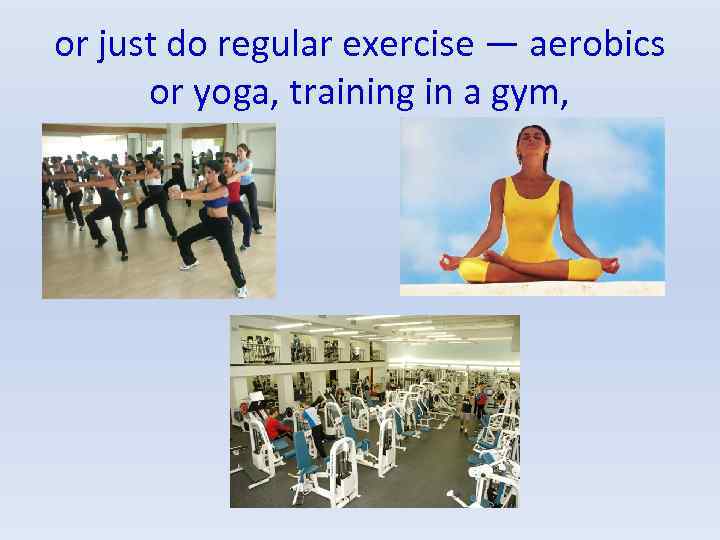 or just do regular exercise — aerobics or yoga, training in a gym,